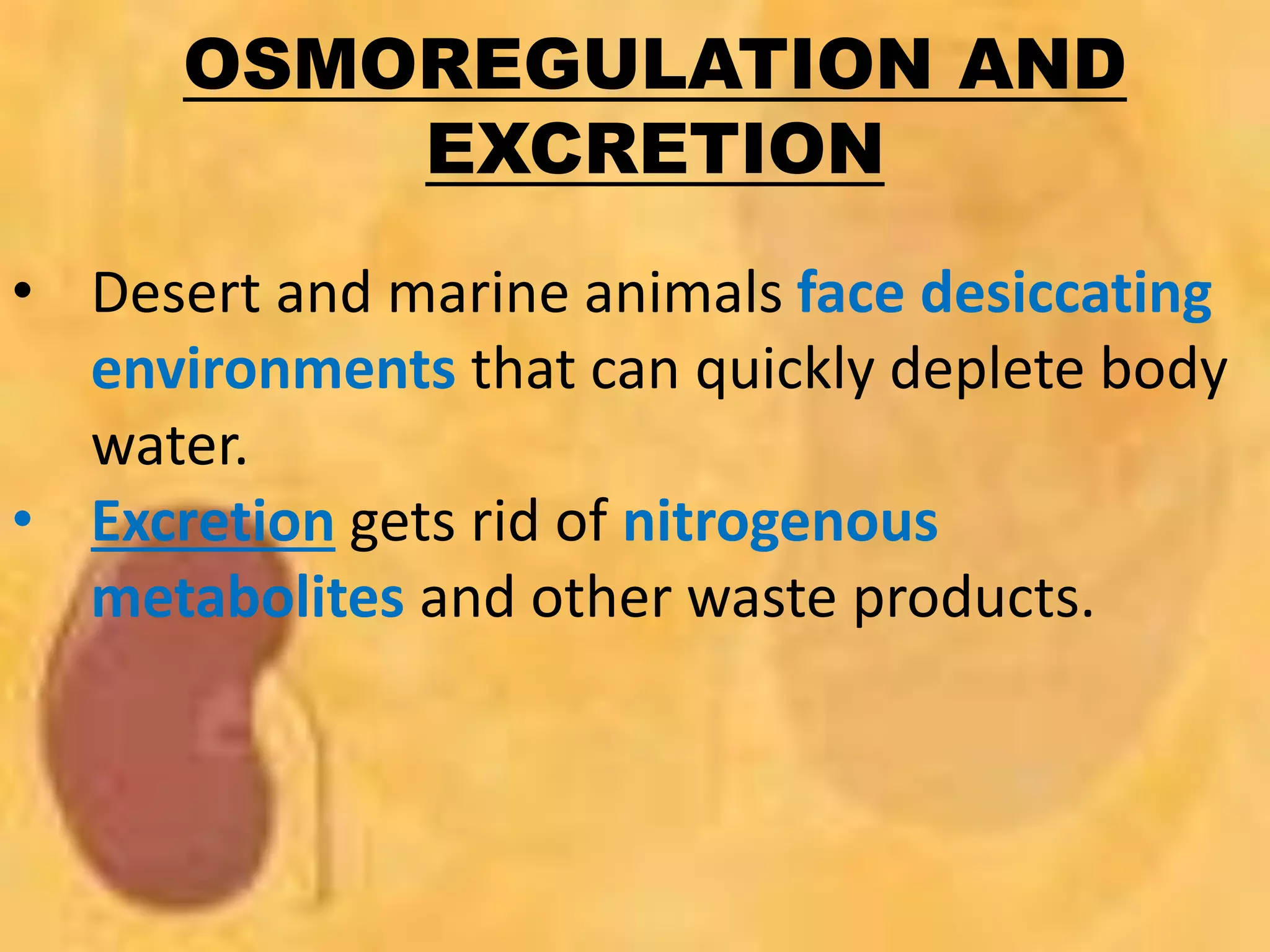 OSMOREGULATION AND EXCRETION

• Desert and marine animals face desiccating environments that can quickly deplete body water.

• Excretion gets rid of nitrogenous metabolites and other waste products.